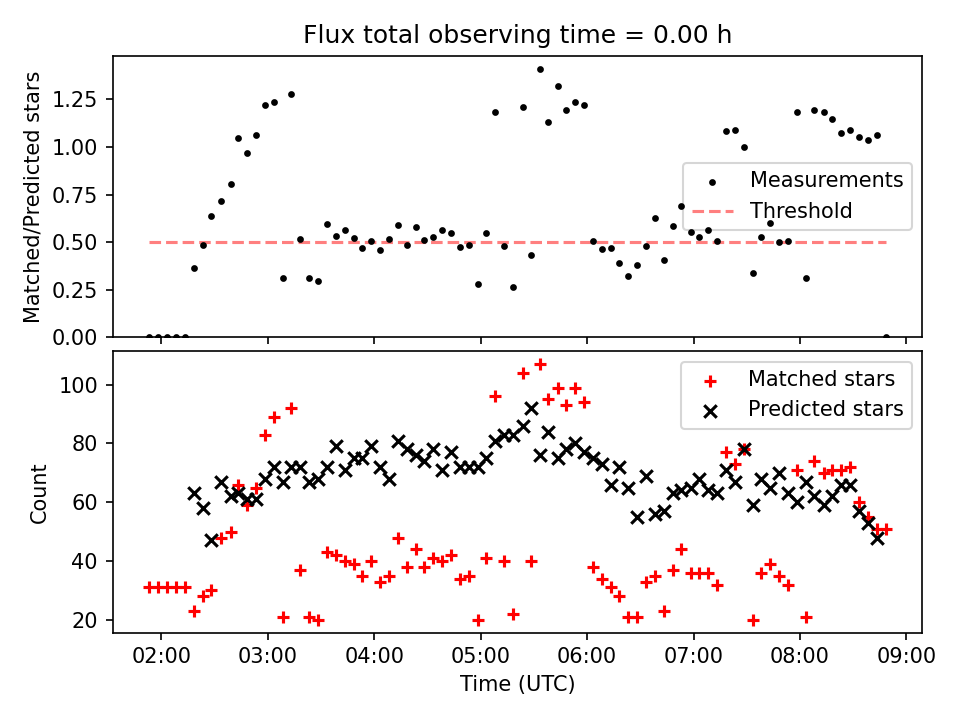 Flux total observing time = 0.00 h

Matched/Predicted stars

1.25
1.00
0.75
0.50
0.25
0.00

Measurements
Threshold

Count

100
80
60
40
20

Matched stars
Predicted stars

02:00 03:00 04:00 05:00 06:00 07:00 08:00 09:00

Time (UTC)